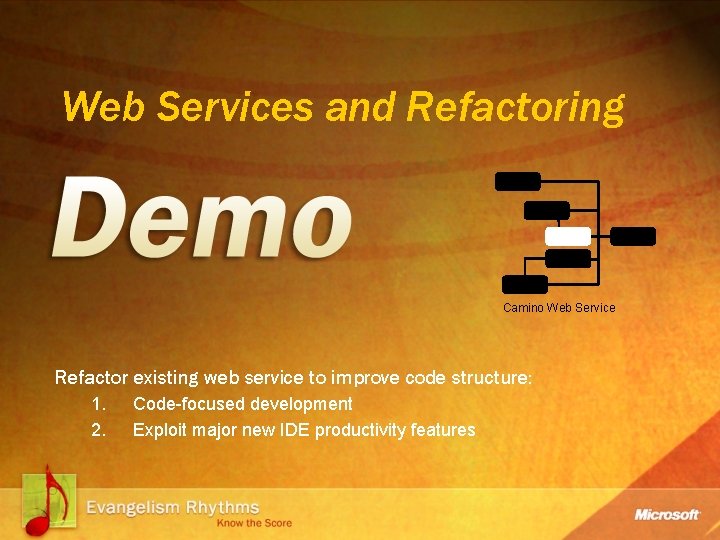 Web Services and Refactoring

Demo

Camino Web Service

Refactor existing web service to improve code structure:
1. Code-focused development
2. Exploit major new IDE productivity features

Evangelism Rhythms
Know the Score

Microsoft